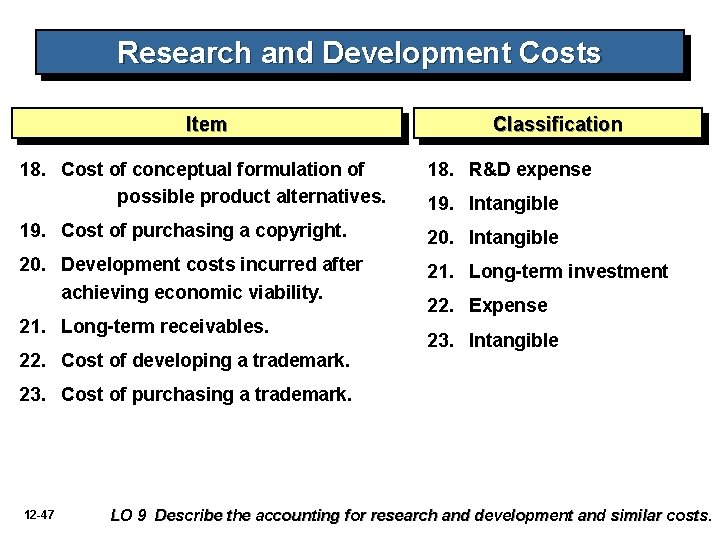 Research and Development Costs

Item

18. Cost of conceptual formulation of possible product alternatives.

19. Cost of purchasing a copyright.

20. Development costs incurred after achieving economic viability.

21. Long-term receivables.

22. Cost of developing a trademark.

23. Cost of purchasing a trademark.

Classification

18. R&D expense

19. Intangible

20. Intangible

21. Long-term investment

22. Expense

23. Intangible

12-47

LO 9 Describe the accounting for research and development and similar costs.